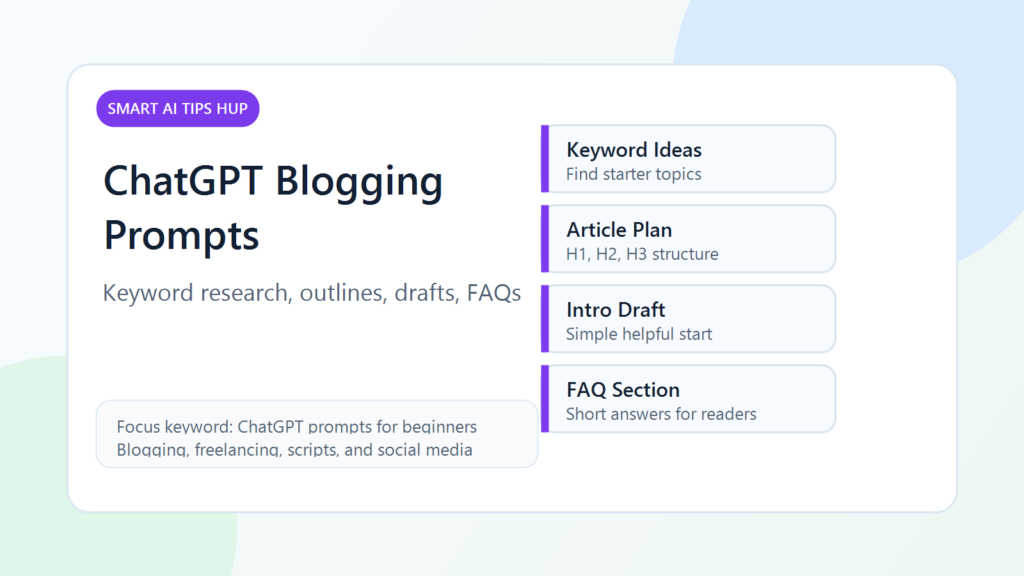 SMART AI TIPS HUP

ChatGPT Blogging Prompts

Keyword research, outlines, drafts, FAQs

Focus keyword: ChatGPT prompts for beginners
Blogging, freelancing, scripts, and social media

Keyword Ideas
Find starter topics

Article Plan
H1, H2, H3 structure

Intro Draft
Simple helpful start

FAQ Section
Short answers for readers